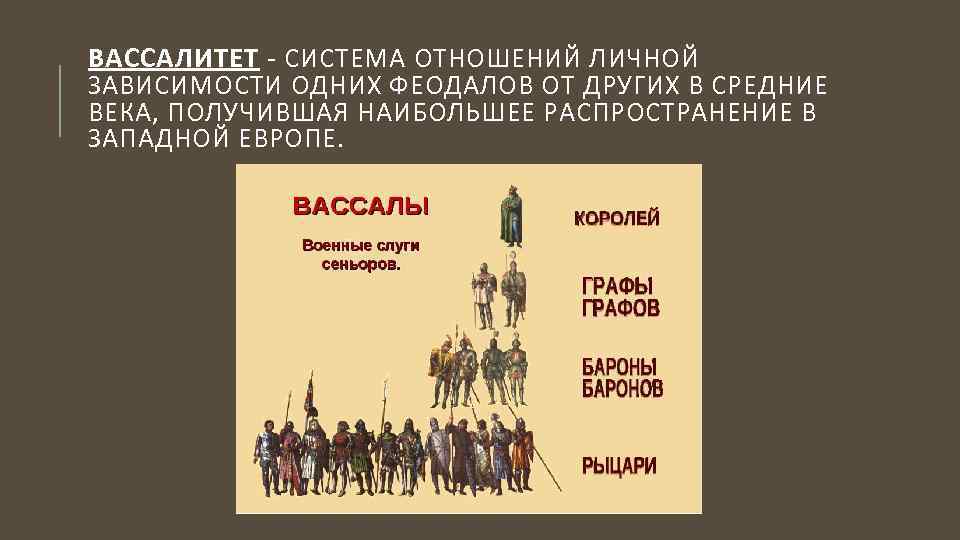 ВАССАЛИТЕТ - СИСТЕМА ОТНОШЕНИЙ ЛИЧНОЙ ЗАВИСИМОСТИ ОДНИХ ФЕОДАЛОВ ОТ ДРУГИХ В СРЕДНИЕ ВЕКА, ПОЛУЧИВШАЯ НАИБОЛЬШЕЕ РАСПРОСТРАНЕНИЕ В ЗАПАДНОЙ ЕВРОПЕ.

ВАССАЛЫ

Военные слуги сеньоров.

КОРОЛЕЙ

ГРАФЫ ГРАФОВ

БАРОНЫ БАРОНОВ

РЫЦАРИ